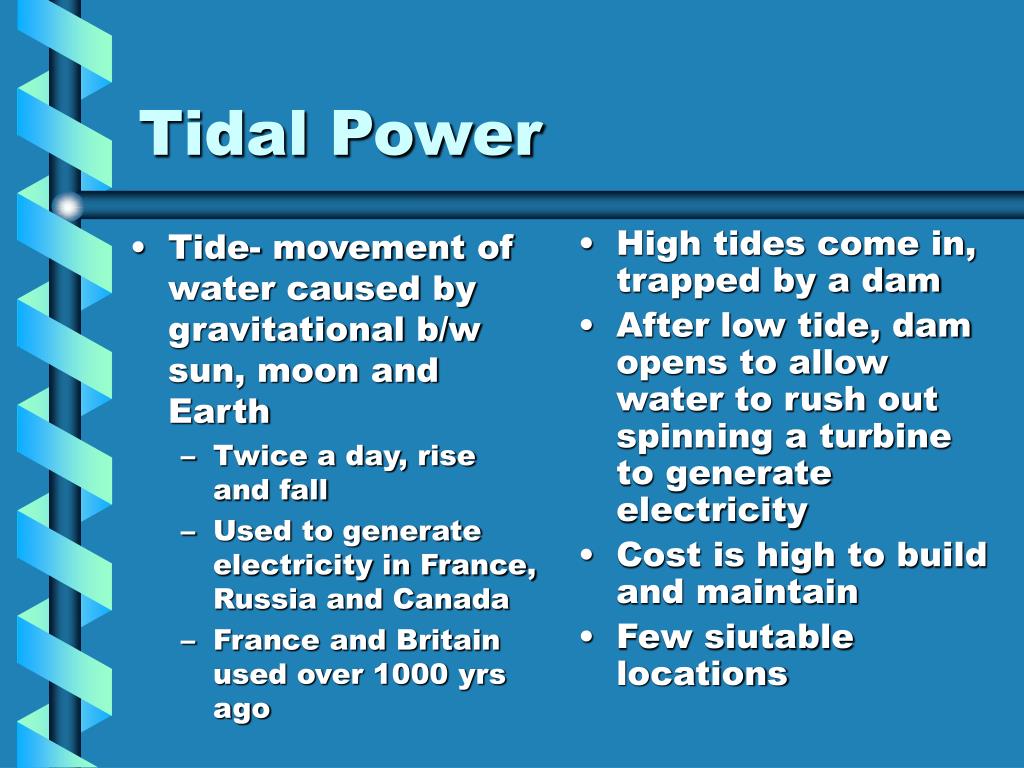 Tidal Power

• Tide- movement of water caused by gravitational b/w sun, moon and Earth
– Twice a day, rise and fall
– Used to generate electricity in France, Russia and Canada
– France and Britain used over 1000 yrs ago

• High tides come in, trapped by a dam
• After low tide, dam opens to allow water to rush out spinning a turbine to generate electricity
• Cost is high to build and maintain
• Few siutable locations